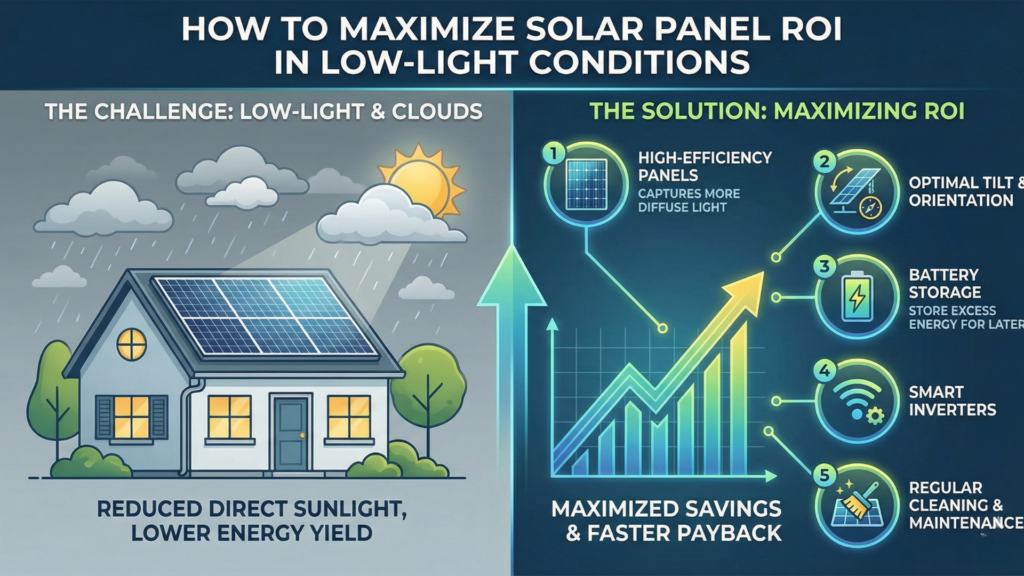 HOW TO MAXIMIZE SOLAR PANEL ROI IN LOW-LIGHT CONDITIONS

THE CHALLENGE: LOW-LIGHT & CLOUDS

REDUCED DIRECT SUNLIGHT, LOWER ENERGY YIELD

THE SOLUTION: MAXIMIZING ROI

1 HIGH-EFFICIENCY PANELS
CAPTURES MORE DIFFUSE LIGHT

2 OPTIMAL TILT & ORIENTATION

3 BATTERY STORAGE
STORE EXCESS ENERGY FOR LATER

4 SMART INVERTERS

5 REGULAR CLEANING & MAINTENANCE

MAXIMIZED SAVINGS & FASTER PAYBACK